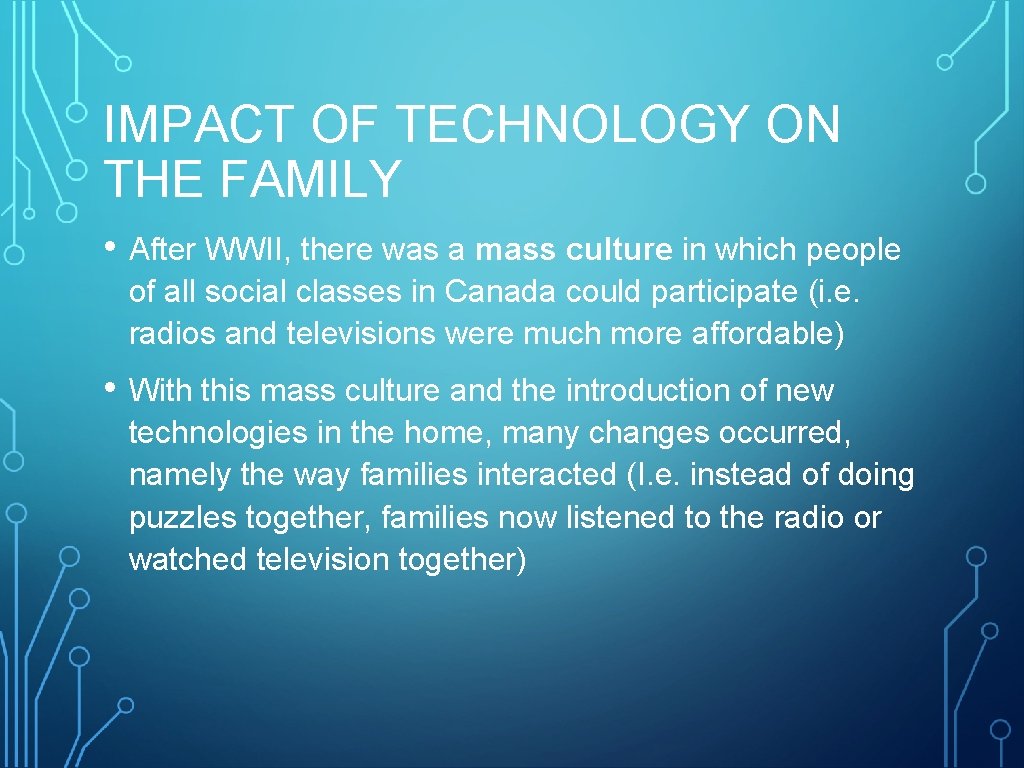 IMPACT OF TECHNOLOGY ON THE FAMILY

• After WWII, there was a mass culture in which people of all social classes in Canada could participate (i.e. radios and televisions were much more affordable)

• With this mass culture and the introduction of new technologies in the home, many changes occurred, namely the way families interacted (I.e. instead of doing puzzles together, families now listened to the radio or watched television together)